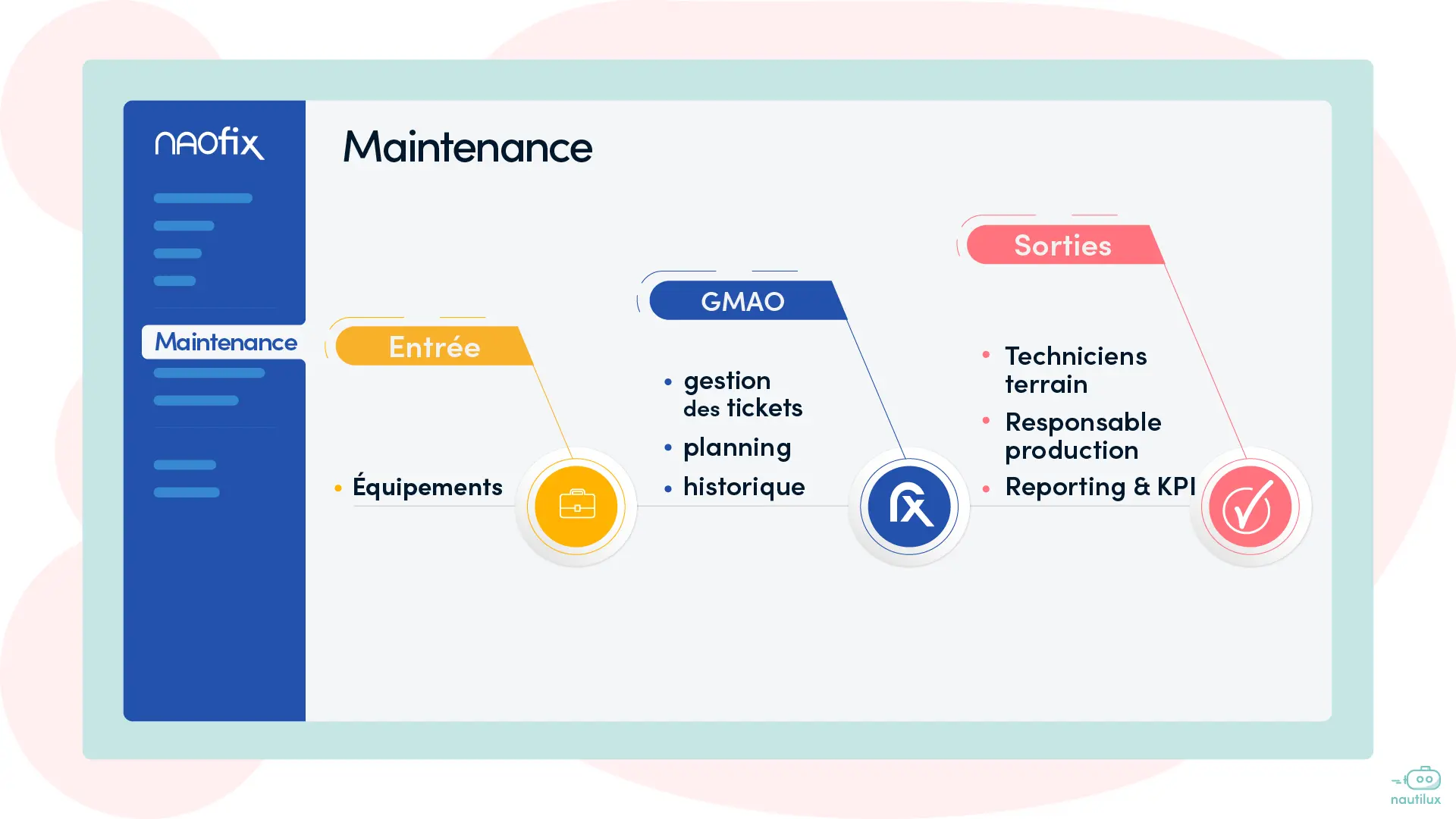 naofix

Maintenance

Maintenance

Entrée

• Équipements

GMAO

• gestion des tickets
• planning
• historique

Sorties

• Techniciens terrain
• Responsable production
• Reporting & KPI

nautilux